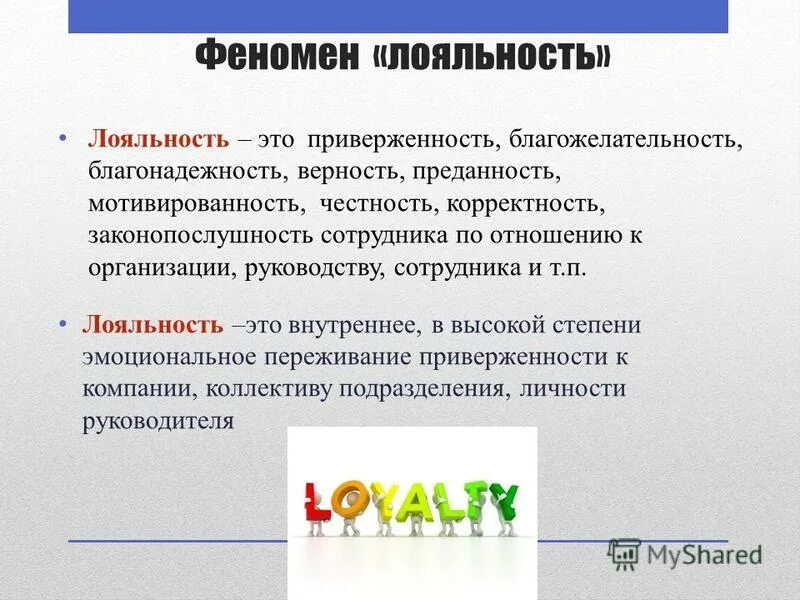 Феномен «лояльность»

• Лояльность – это приверженность, благожелательность, благонадежность, верность, преданность, мотивированность, честность, корректность, законопослушность сотрудника по отношению к организации, руководству, сотрудника и т.п.

• Лояльность –это внутреннее, в высокой степени эмоциональное переживание приверженности к компании, коллективу подразделения, личности руководителя

LOYALTY

MyShared